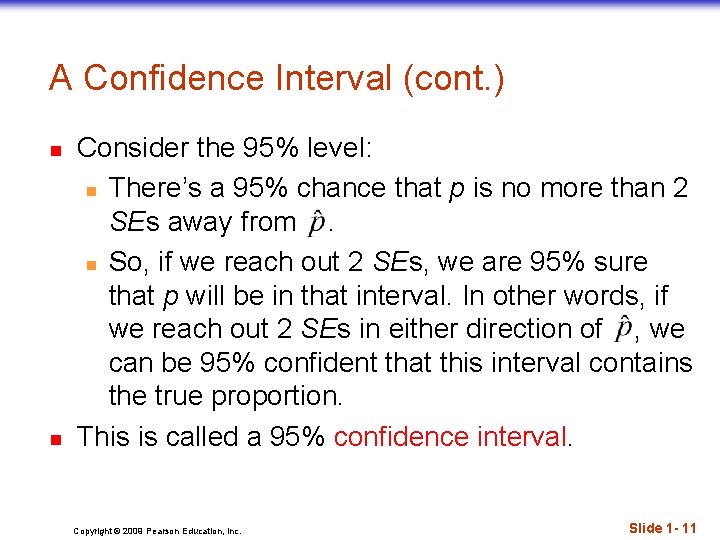 A Confidence Interval (cont.)

Consider the 95% level:

There's a 95% chance that $p$ is no more than 2 $SE$s away from $\hat{p}$.

So, if we reach out 2 $SE$s, we are 95% sure that $p$ will be in that interval. In other words, if we reach out 2 $SE$s in either direction of $\hat{p}$, we can be 95% confident that this interval contains the true proportion.

This is called a 95% confidence interval.

Copyright © 2009 Pearson Education, Inc.

Slide 1- 11